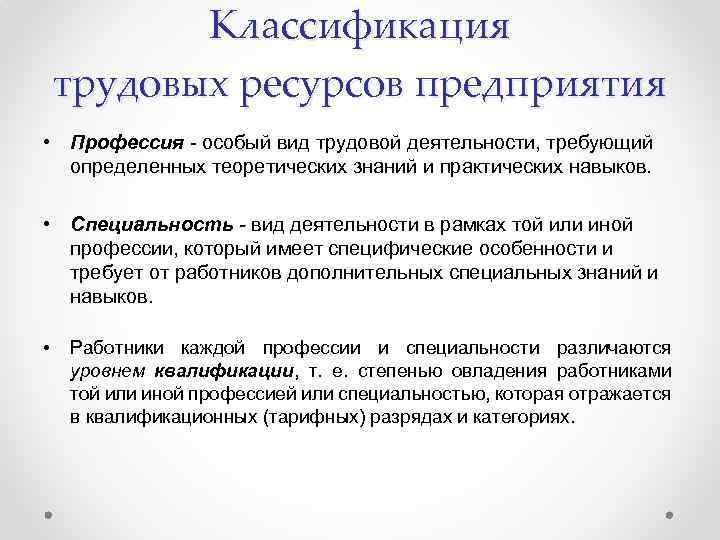 Классификация трудовых ресурсов предприятия

• Профессия - особый вид трудовой деятельности, требующий определенных теоретических знаний и практических навыков.

• Специальность - вид деятельности в рамках той или иной профессии, который имеет специфические особенности и требует от работников дополнительных специальных знаний и навыков.

• Работники каждой профессии и специальности различаются уровнем квалификации, т. е. степенью овладения работниками той или иной профессией или специальностью, которая отражается в квалификационных (тарифных) разрядах и категориях.